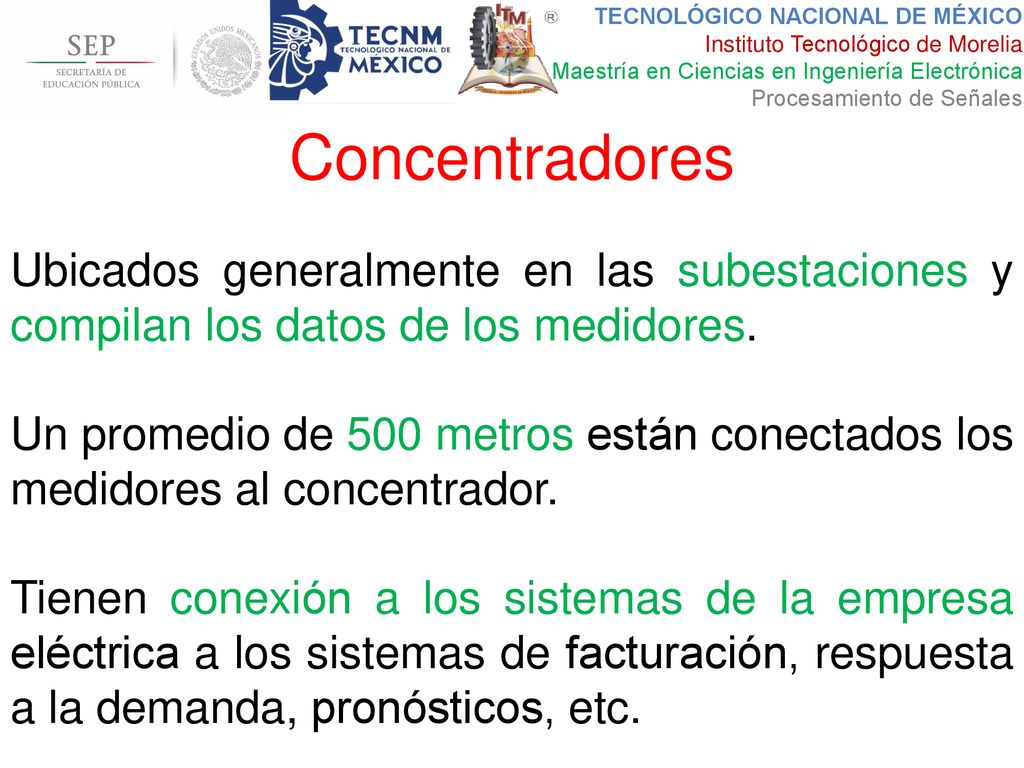 SEP
SECRETARÍA DE EDUCACIÓN PÚBLICA

ESTADOS UNIDOS MEXICANOS

TECNM
TECNOLÓGICO NACIONAL DE MÉXICO

ITM ®

TECNOLÓGICO NACIONAL DE MÉXICO
Instituto Tecnológico de Morelia
Maestría en Ciencias en Ingeniería Electrónica
Procesamiento de Señales

Concentradores

Ubicados generalmente en las subestaciones y compilan los datos de los medidores.

Un promedio de 500 metros están conectados los medidores al concentrador.

Tienen conexión a los sistemas de la empresa eléctrica a los sistemas de facturación, respuesta a la demanda, pronósticos, etc.